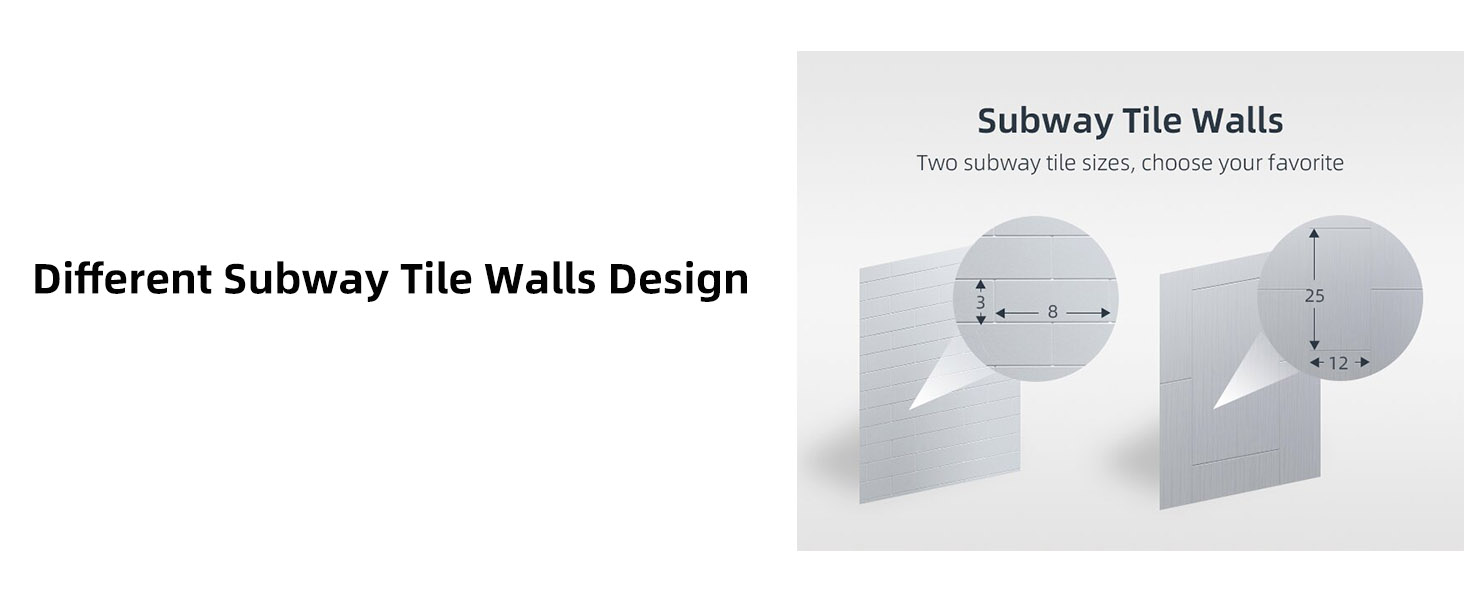 Different Subway Tile Walls Design

Subway Tile Walls

Two subway tile sizes, choose your favorite

3

8

25

12